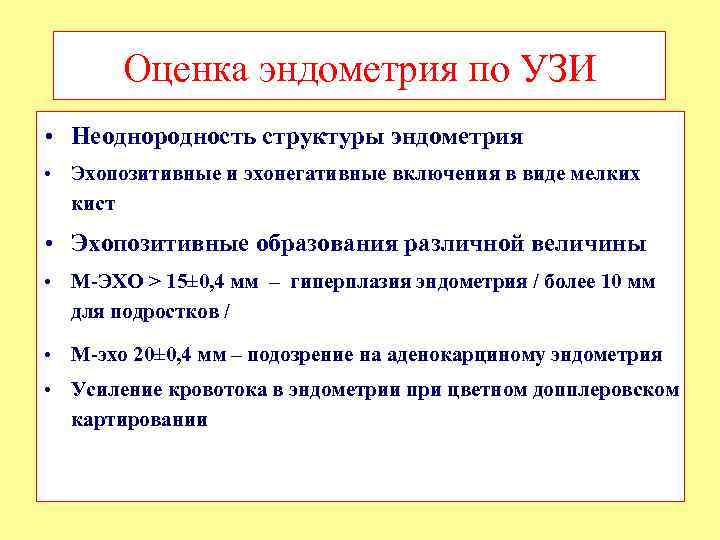 Оценка эндометрия по УЗИ

• Неоднородность структуры эндометрия

• Эхопозитивные и эхонегативные включения в виде мелких кист

• Эхопозитивные образования различной величины

• М-ЭХО > 15±0,4 мм – гиперплазия эндометрия / более 10 мм для подростков /

• М-эхо 20±0,4 мм – подозрение на аденокарциному эндометрия

• Усиление кровотока в эндометрии при цветном допплеровском картировании